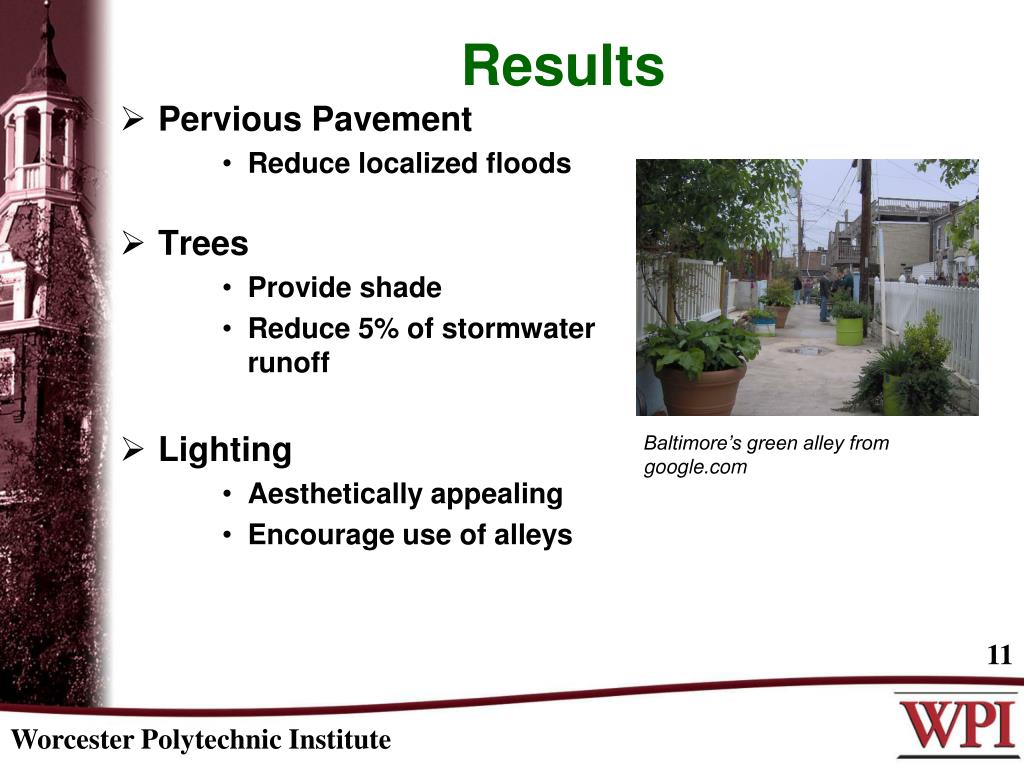 Results

➢ Pervious Pavement
• Reduce localized floods

➢ Trees
• Provide shade
• Reduce 5% of stormwater runoff

➢ Lighting
• Aesthetically appealing
• Encourage use of alleys

Baltimore's green alley from google.com

11

Worcester Polytechnic Institute

WPI